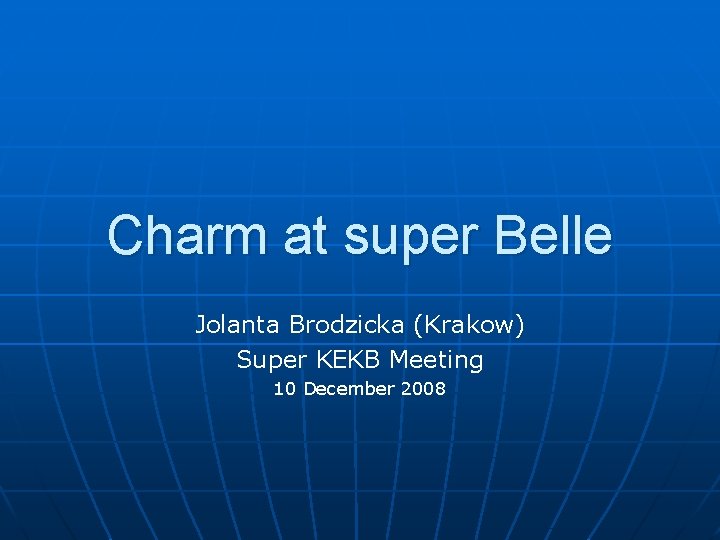 Charm at super Belle

Jolanta Brodzicka (Krakow)
Super KEKB Meeting
10 December 2008